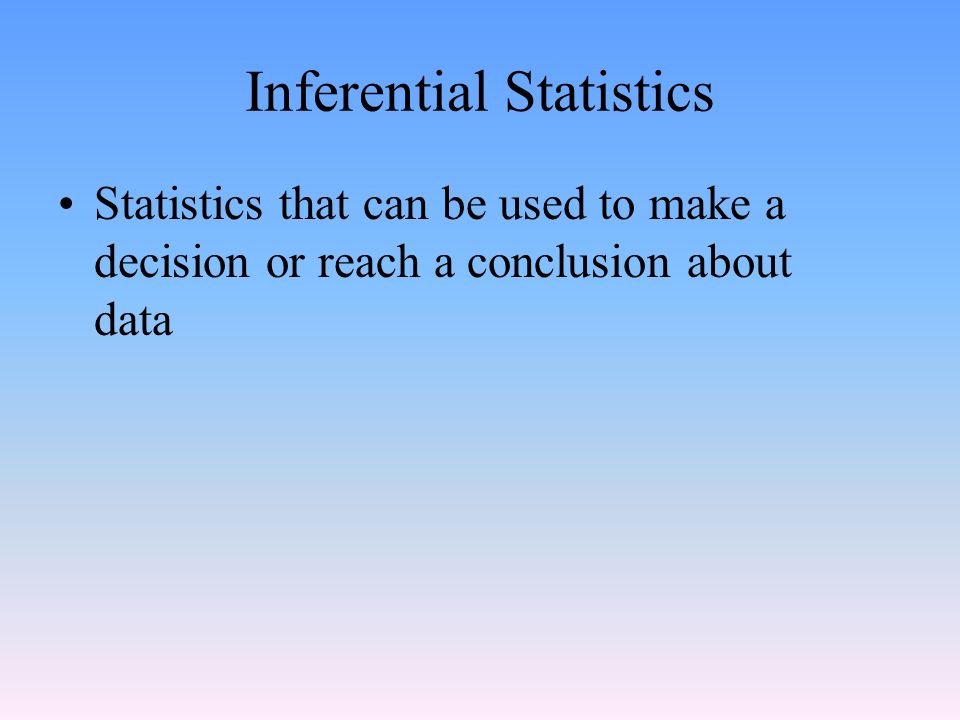 Inferential Statistics

• Statistics that can be used to make a decision or reach a conclusion about data